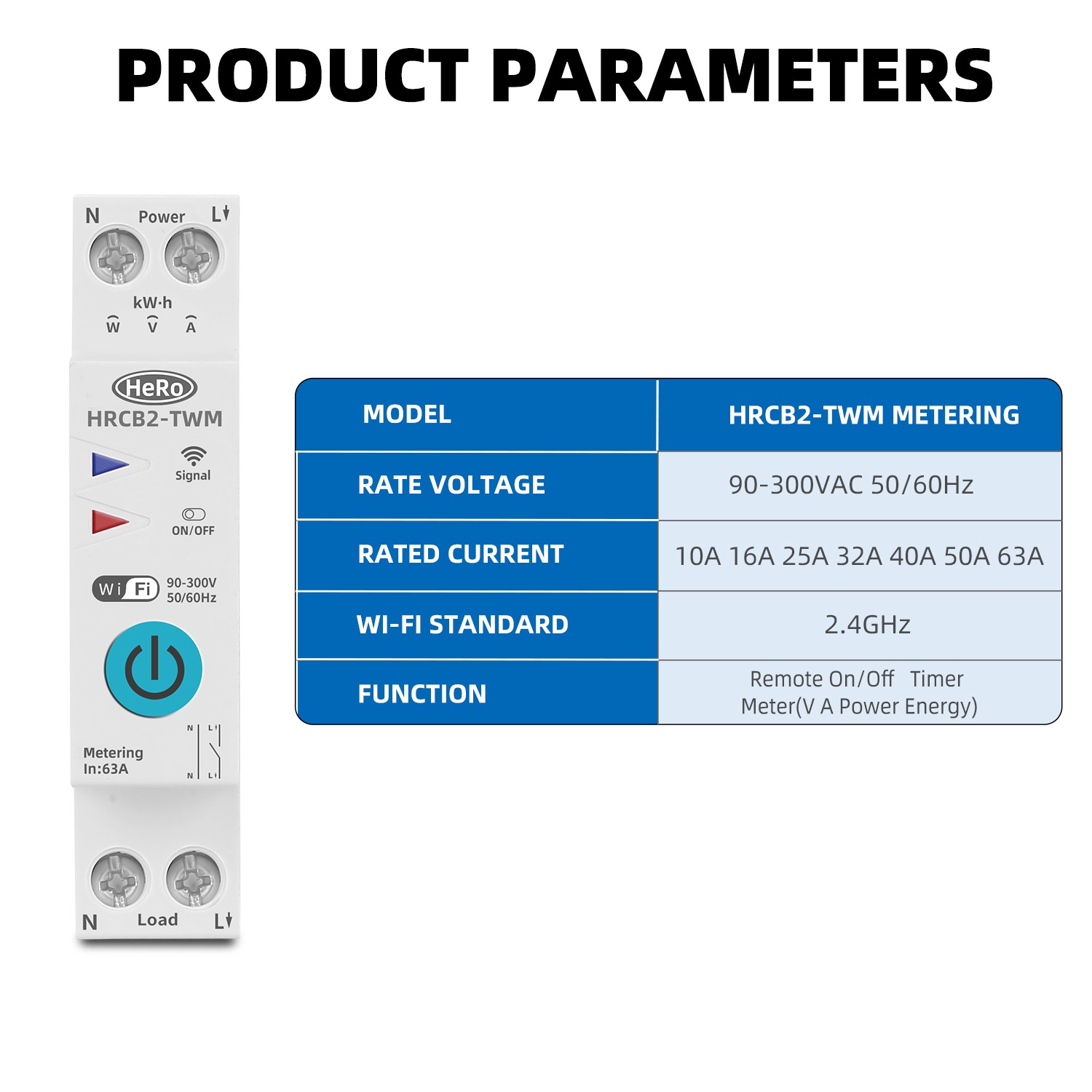 PRODUCT PARAMETERS

N Power L

kW·h
W V A

HeRo
HRCB2-TWM

Signal

ON/OFF

Wi Fi 90-300V 50/60Hz

N L
N L

Metering
In:63A

N Load L

| MODEL | HRCB2-TWM METERING |
|---|---|
| RATE VOLTAGE | 90-300VAC 50/60Hz |
| RATED CURRENT | 10A 16A 25A 32A 40A 50A 63A |
| WI-FI STANDARD | 2.4GHz |
| FUNCTION | Remote On/Off Timer Meter(V A Power Energy) |